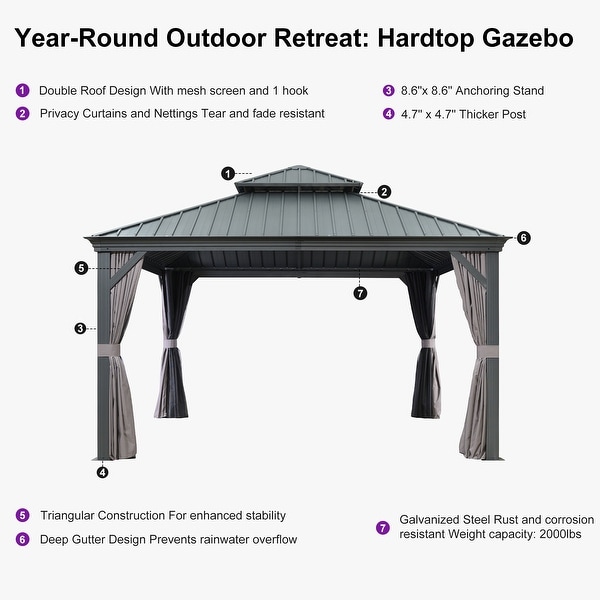 Year-Round Outdoor Retreat: Hardtop Gazebo

1 Double Roof Design With mesh screen and 1 hook

2 Privacy Curtains and Nettings Tear and fade resistant

3 8.6"x 8.6" Anchoring Stand

4 4.7" x 4.7" Thicker Post

1

2

6

5

7

3

4

5 Triangular Construction For enhanced stability

6 Deep Gutter Design Prevents rainwater overflow

7 Galvanized Steel Rust and corrosion resistant Weight capacity: 2000lbs